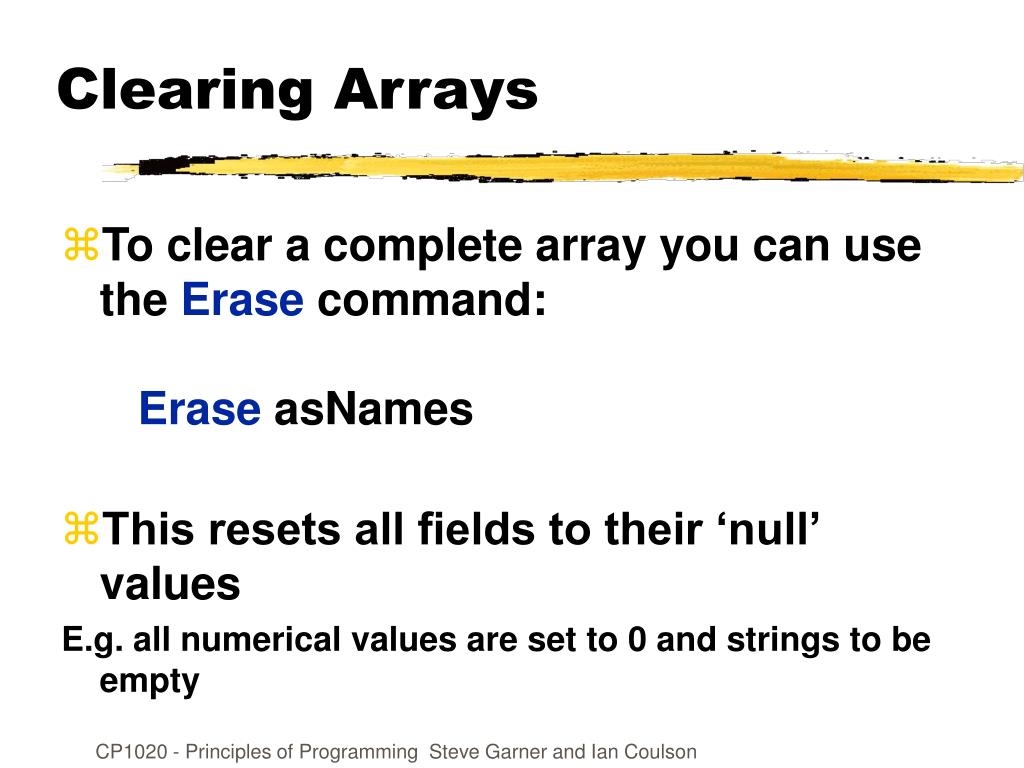 Clearing Arrays

⌘To clear a complete array you can use the Erase command:

Erase asNames

⌘This resets all fields to their ‘null’ values

E.g. all numerical values are set to 0 and strings to be empty

CP1020 - Principles of Programming Steve Garner and Ian Coulson